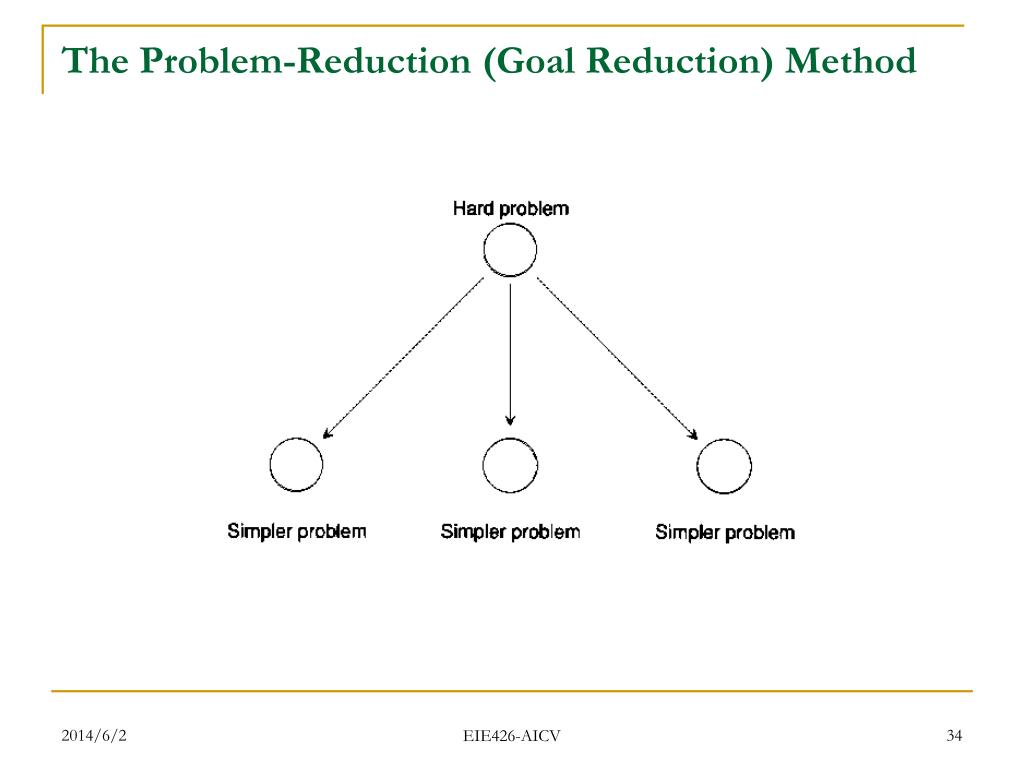 The Problem-Reduction (Goal Reduction) Method

Hard problem

Simpler problem

Simpler problem

Simpler problem

2014/6/2

EIE426-AICV

34